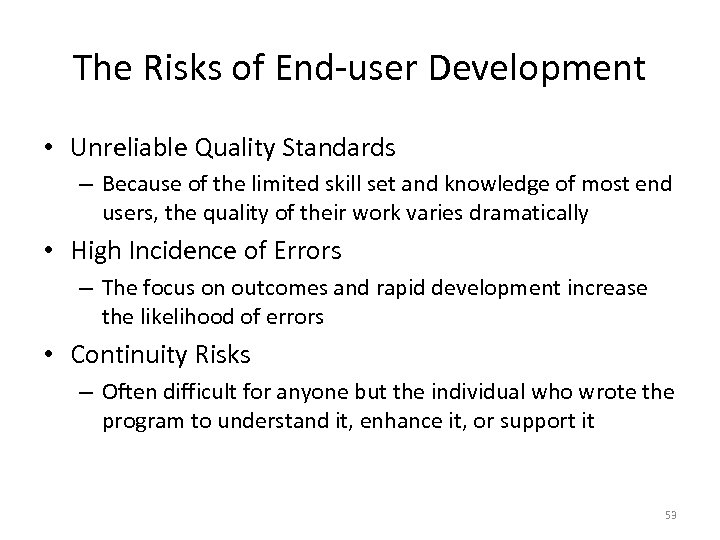 The Risks of End-user Development

• Unreliable Quality Standards
– Because of the limited skill set and knowledge of most end users, the quality of their work varies dramatically

• High Incidence of Errors
– The focus on outcomes and rapid development increase the likelihood of errors

• Continuity Risks
– Often difficult for anyone but the individual who wrote the program to understand it, enhance it, or support it

53